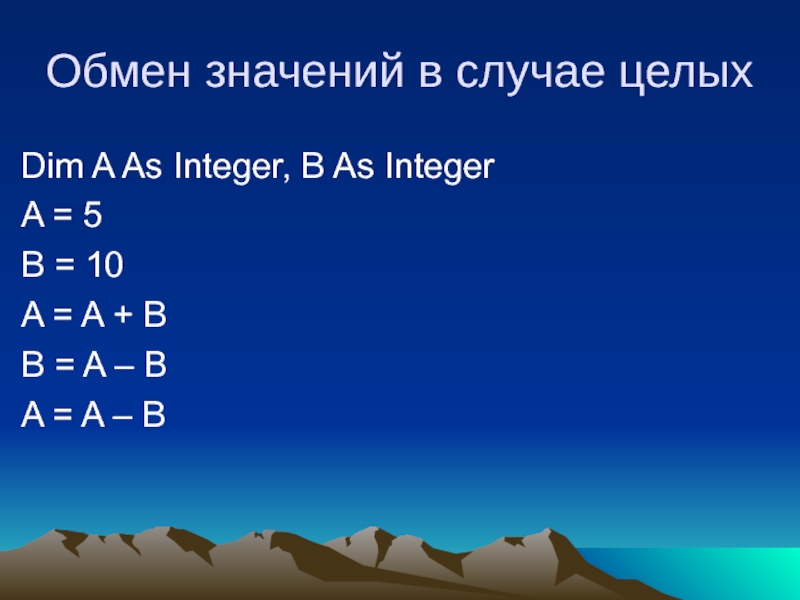 Обмен значений в случае целых

Dim A As Integer, B As Integer

A = 5

B = 10

A = A + B

B = A – B

A = A – B